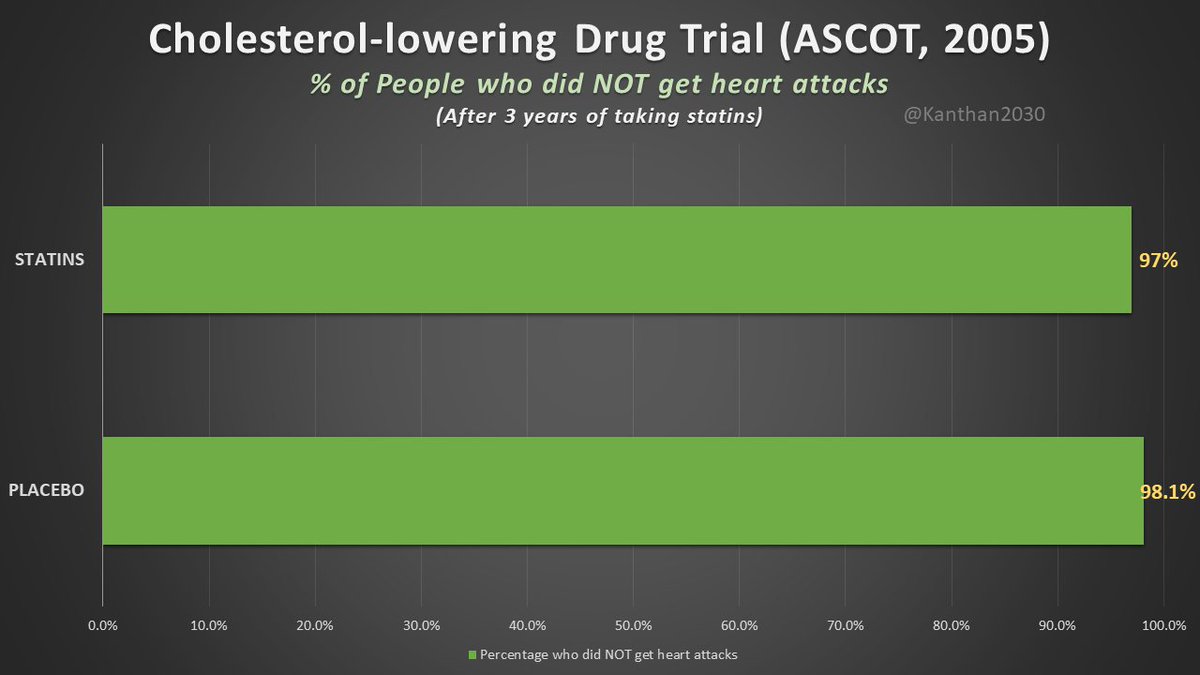 Cholesterol-lowering Drug Trial (ASCOT, 2005)
% of People who did NOT get heart attacks
(After 3 years of taking statins)
@Kanthan2030

STATINS
97%

PLACEBO
98.1%

0.0% 10.0% 20.0% 30.0% 40.0% 50.0% 60.0% 70.0% 80.0% 90.0% 100.0%

Percentage who did NOT get heart attacks